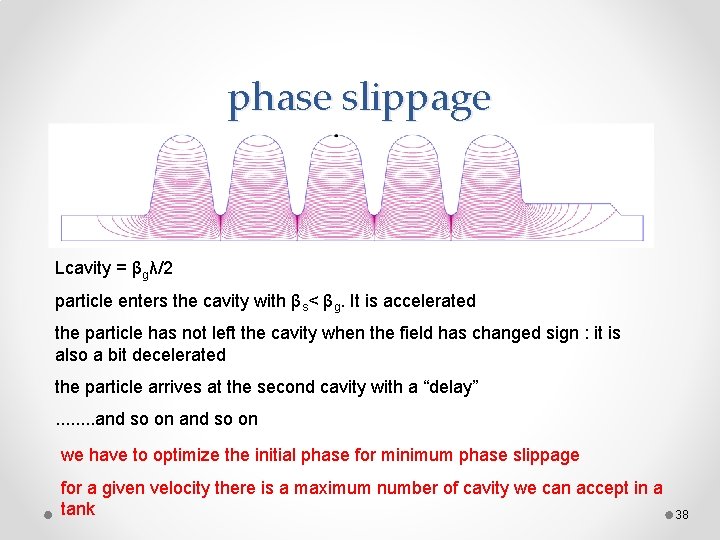 phase slippage

Lcavity = $\beta_g\lambda/2$

particle enters the cavity with $\beta_s < \beta_g$. It is accelerated

the particle has not left the cavity when the field has changed sign : it is also a bit decelerated

the particle arrives at the second cavity with a “delay”

........and so on and so on

we have to optimize the initial phase for minimum phase slippage

for a given velocity there is a maximum number of cavity we can accept in a tank

38